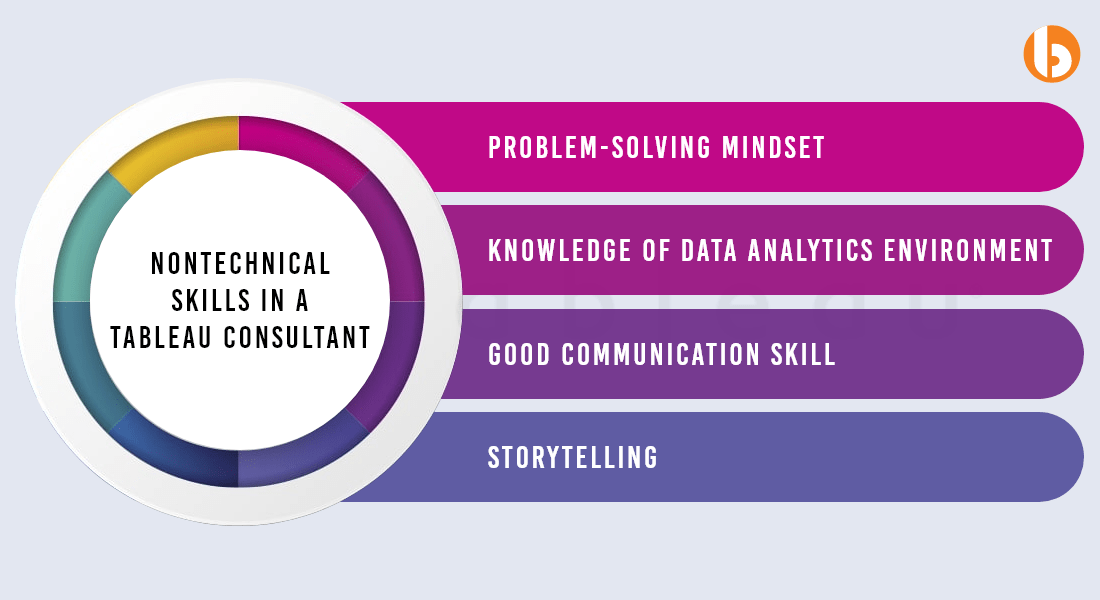 NONTECHNICAL SKILLS IN A TABLEAU CONSULTANT

PROBLEM-SOLVING MINDSET

KNOWLEDGE OF DATA ANALYTICS ENVIRONMENT

GOOD COMMUNICATION SKILL

STORYTELLING